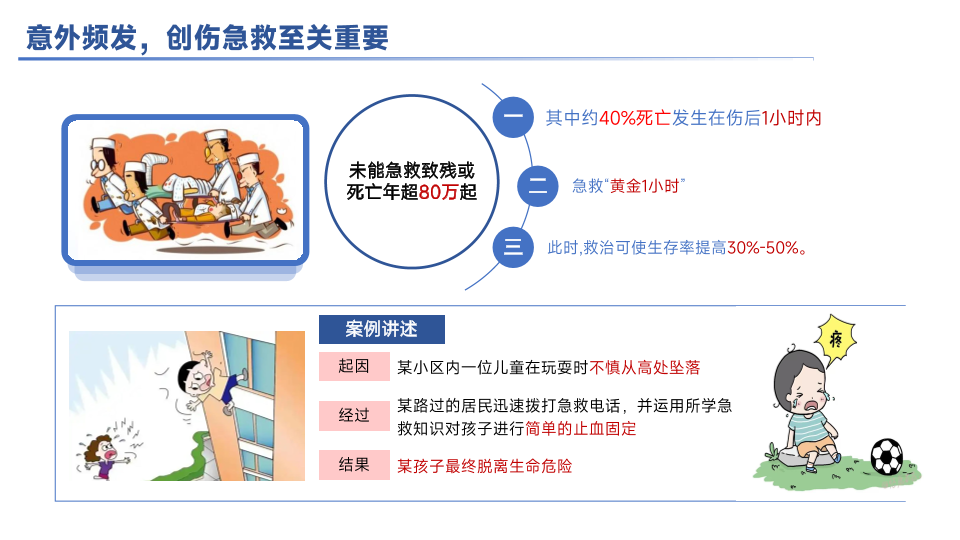 意外频发，创伤急救至关重要

未能急救致残或死亡年超80万起

一 其中约40%死亡发生在伤后1小时内

二 急救"黄金1小时"

三 此时,救治可使生存率提高30%-50%。

案例讲述

起因 某小区内一位儿童在玩耍时不慎从高处坠落

经过 某路过的居民迅速拨打急救电话，并运用所学急救知识对孩子进行简单的止血固定

结果 某孩子最终脱离生命危险

疼